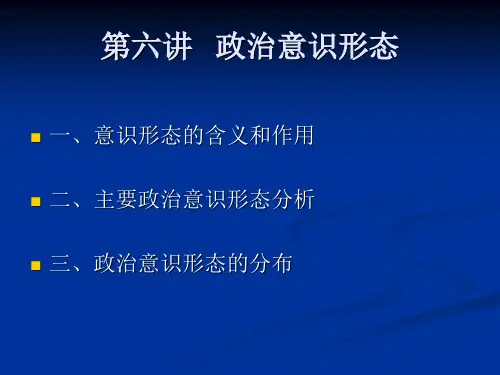 第六讲 政治意识形态

一、意识形态的含义和作用

二、主要政治意识形态分析

三、政治意识形态的分布